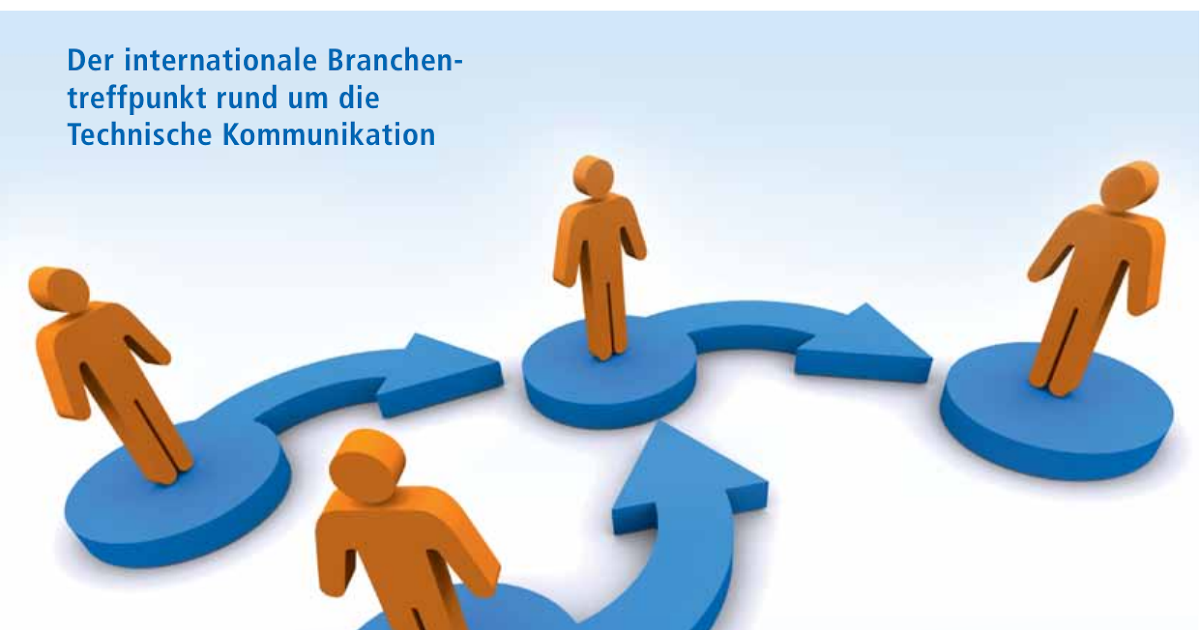 Der internationale Branchentreffpunkt rund um die Technische Kommunikation